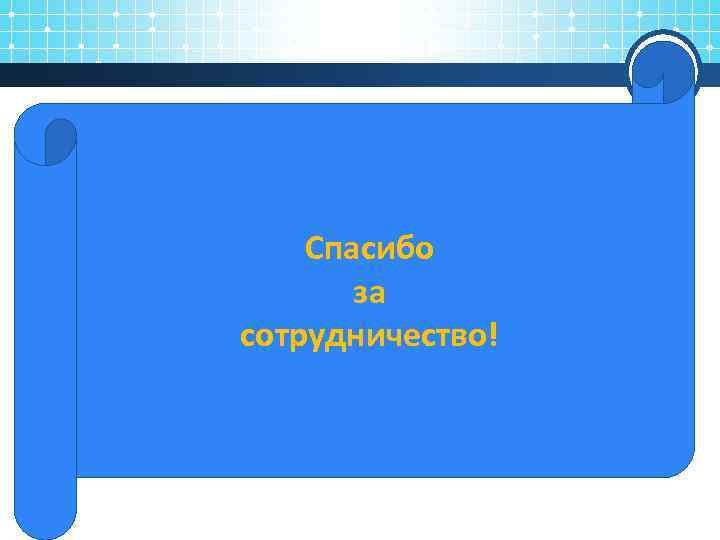 Спасибо
за
сотрудничество!